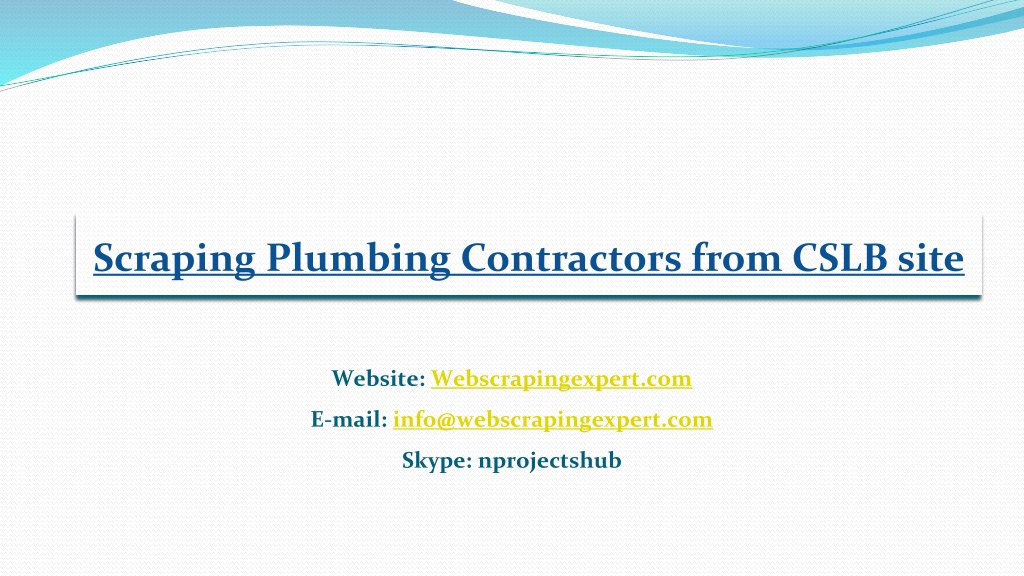 Scraping Plumbing Contractors from CSLB site

Website: Webscrapingexpert.com
E-mail: info@webscrapingexpert.com
Skype: nprojectshub